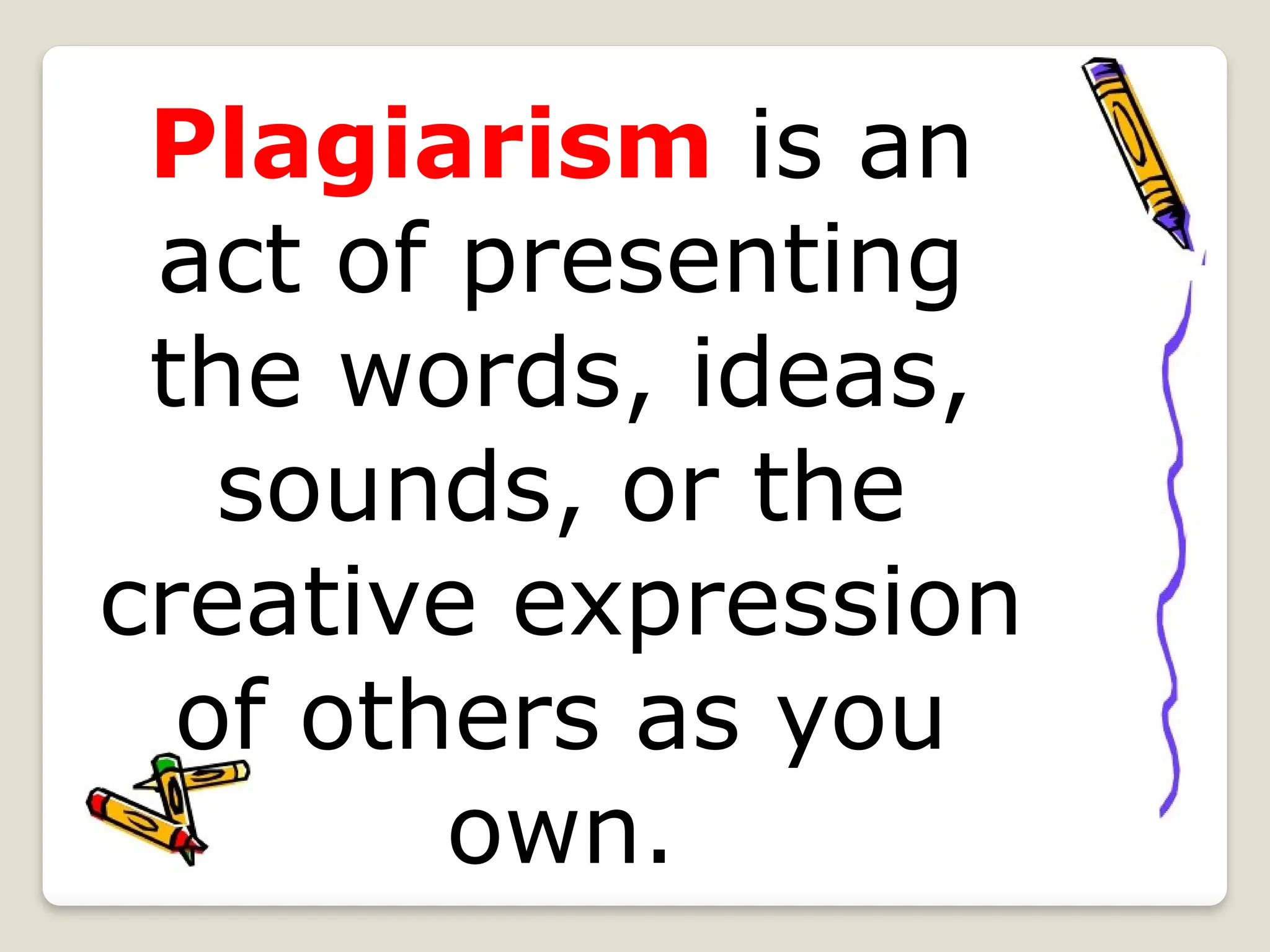 Plagiarism is an act of presenting the words, ideas, sounds, or the creative expression of others as you own.